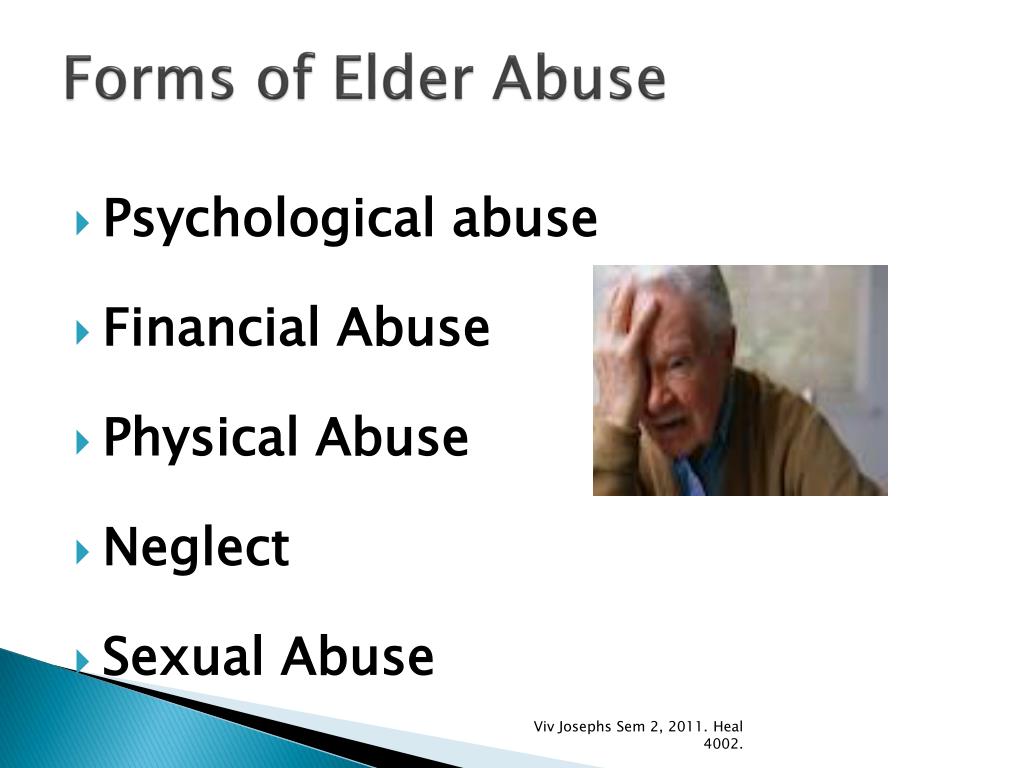 Forms of Elder Abuse

Psychological abuse

Financial Abuse

Physical Abuse

Neglect

Sexual Abuse

Viv Josephs Sem 2, 2011. Heal 4002.